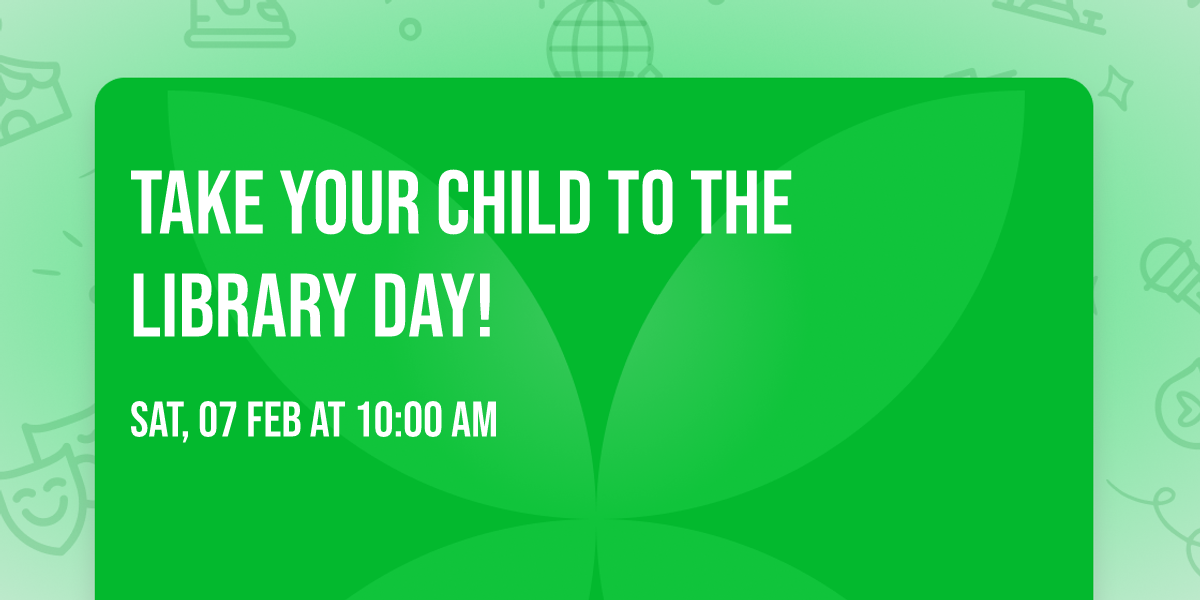 TAKE YOUR CHILD TO THE LIBRARY DAY!

SAT, 07 FEB AT 10:00 AM